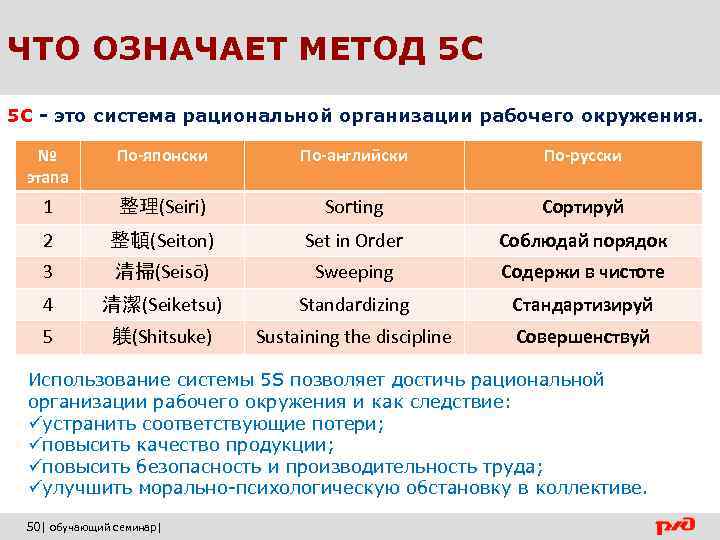 ЧТО ОЗНАЧАЕТ МЕТОД 5С

5С - это система рациональной организации рабочего окружения.

| № этапа | По-японски | По-английски | По-русски |
|---|---|---|---|
| 1 | 整理(Seiri) | Sorting | Сортируй |
| 2 | 整頓(Seiton) | Set in Order | Соблюдай порядок |
| 3 | 清掃(Seisō) | Sweeping | Содержи в чистоте |
| 4 | 清潔(Seiketsu) | Standardizing | Стандартизируй |
| 5 | 躾(Shitsuke) | Sustaining the discipline | Совершенствуй |

Использование системы 5S позволяет достичь рациональной организации рабочего окружения и как следствие:
✓устранить соответствующие потери;
✓повысить качество продукции;
✓повысить безопасность и производительность труда;
✓улучшить морально-психологическую обстановку в коллективе.

50| обучающий семинар|

РЖД